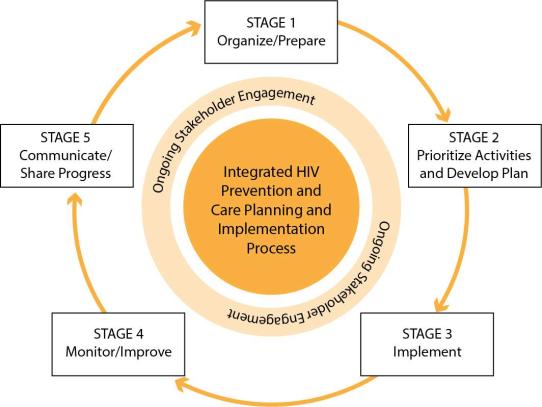 STAGE 1
Organize/Prepare

STAGE 2
Prioritize Activities and Develop Plan

STAGE 3
Implement

STAGE 4
Monitor/Improve

STAGE 5
Communicate/ Share Progress

Ongoing Stakeholder Engagement

Integrated HIV Prevention and Care Planning and Implementation Process

Ongoing Stakeholder Engagement